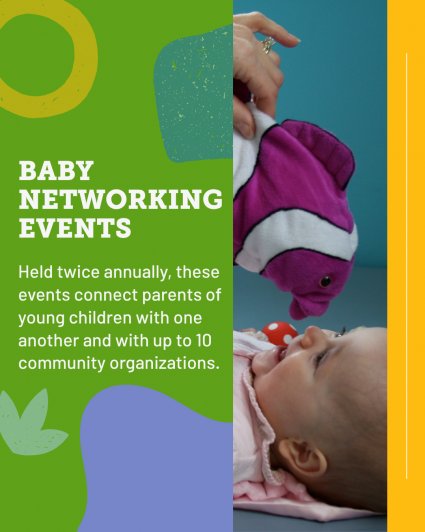 BABY NETWORKING EVENTS

Held twice annually, these events connect parents of young children with one another and with up to 10 community organizations.